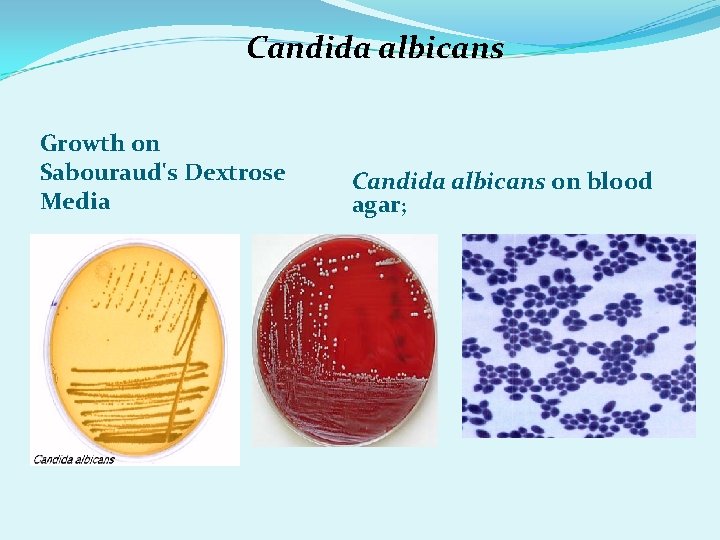 Candida albicans

Growth on Sabouraud's Dextrose Media

Candida albicans on blood agar;

Candida albicans